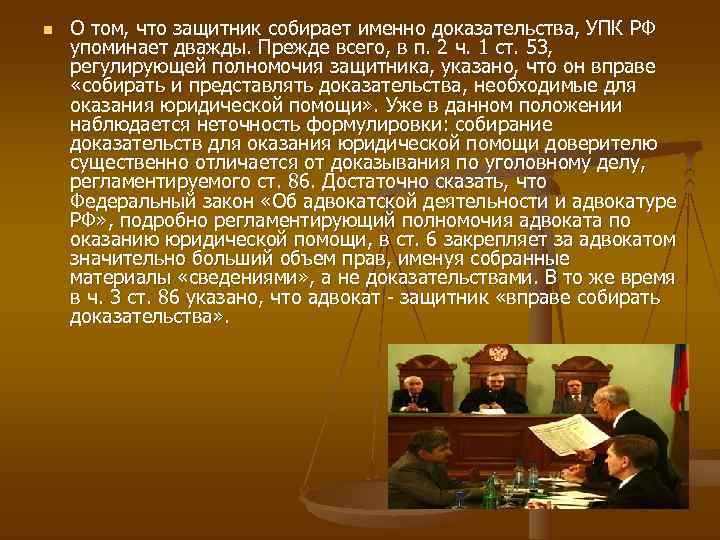 О том, что защитник собирает именно доказательства, УПК РФ упоминает дважды. Прежде всего, в п. 2 ч. 1 ст. 53, регулирующей полномочия защитника, указано, что он вправе «собирать и представлять доказательства, необходимые для оказания юридической помощи». Уже в данном положении наблюдается неточность формулировки: собирание доказательств для оказания юридической помощи доверителю существенно отличается от доказывания по уголовному делу, регламентируемого ст. 86. Достаточно сказать, что Федеральный закон «Об адвокатской деятельности и адвокатуре РФ», подробно регламентирующий полномочия адвоката по оказанию юридической помощи, в ст. 6 закрепляет за адвокатом значительно больший объем прав, именуя собранные материалы «сведениями», а не доказательствами. В то же время в ч. 3 ст. 86 указано, что адвокат - защитник «вправе собирать доказательства».